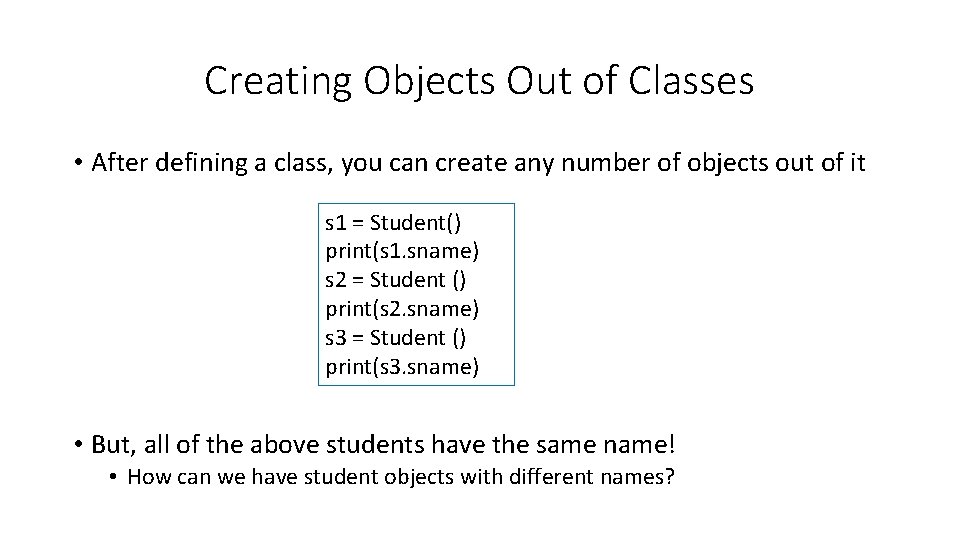 Creating Objects Out of Classes

• After defining a class, you can create any number of objects out of it

s1 = Student()
print(s1.sname)
s2 = Student ()
print(s2.sname)
s3 = Student ()
print(s3.sname)

• But, all of the above students have the same name!
• How can we have student objects with different names?